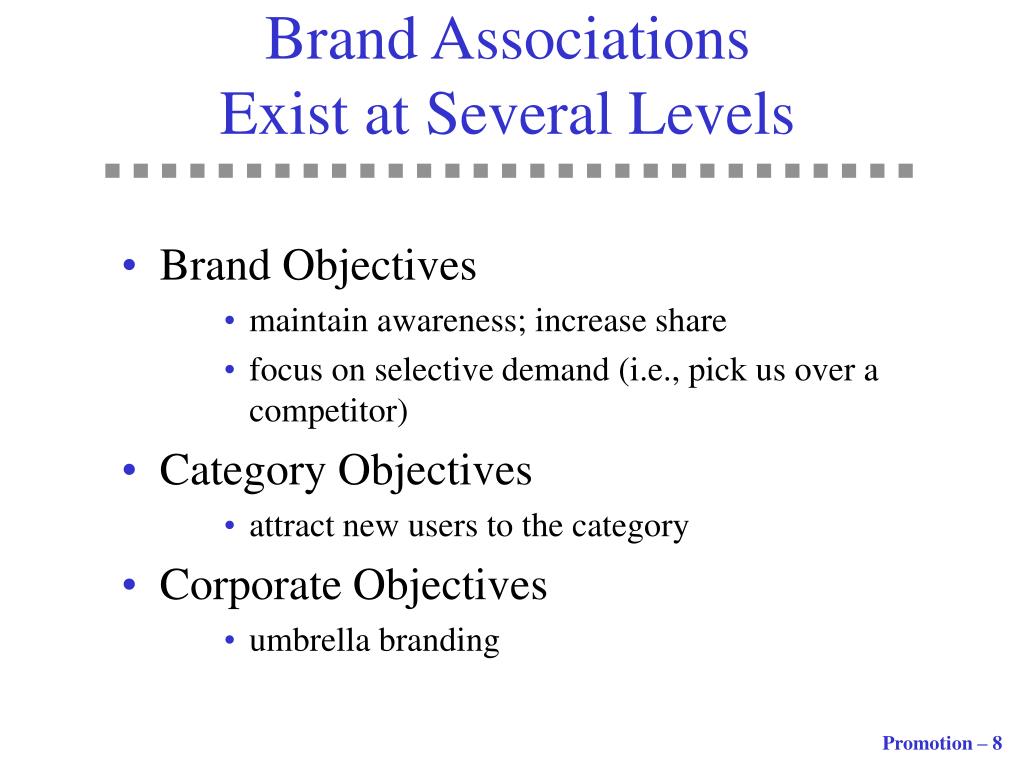 Brand Associations
Exist at Several Levels

• Brand Objectives
  • maintain awareness; increase share
  • focus on selective demand (i.e., pick us over a competitor)
• Category Objectives
  • attract new users to the category
• Corporate Objectives
  • umbrella branding

Promotion – 8